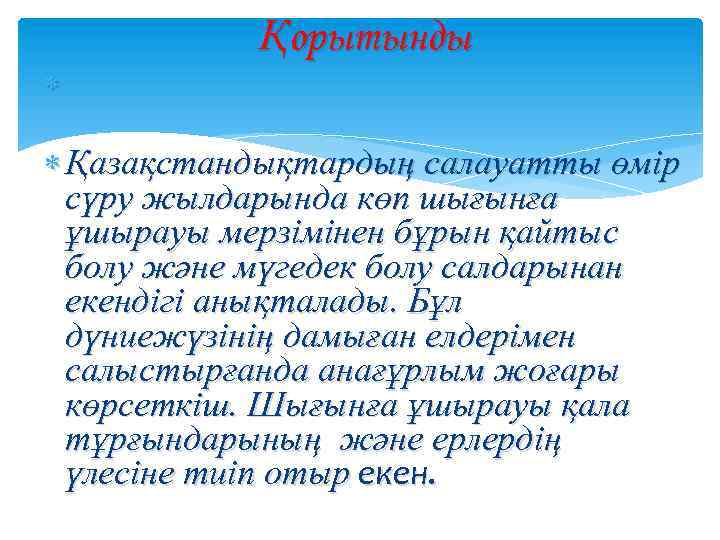 Қорытынды

Қазақстандықтардың салауатты өмір сүру жылдарында көп шығынға ұшырауы мерзімінен бұрын қайтыс болу және мүгедек болу салдарынан екендігі анықталады. Бұл дүниежүзінің дамыған елдерімен салыстырғанда анағұрлым жоғары көрсеткіш. Шығынға ұшырауы қала тұрғындарының және ерлердің үлесіне тиіп отыр екен.